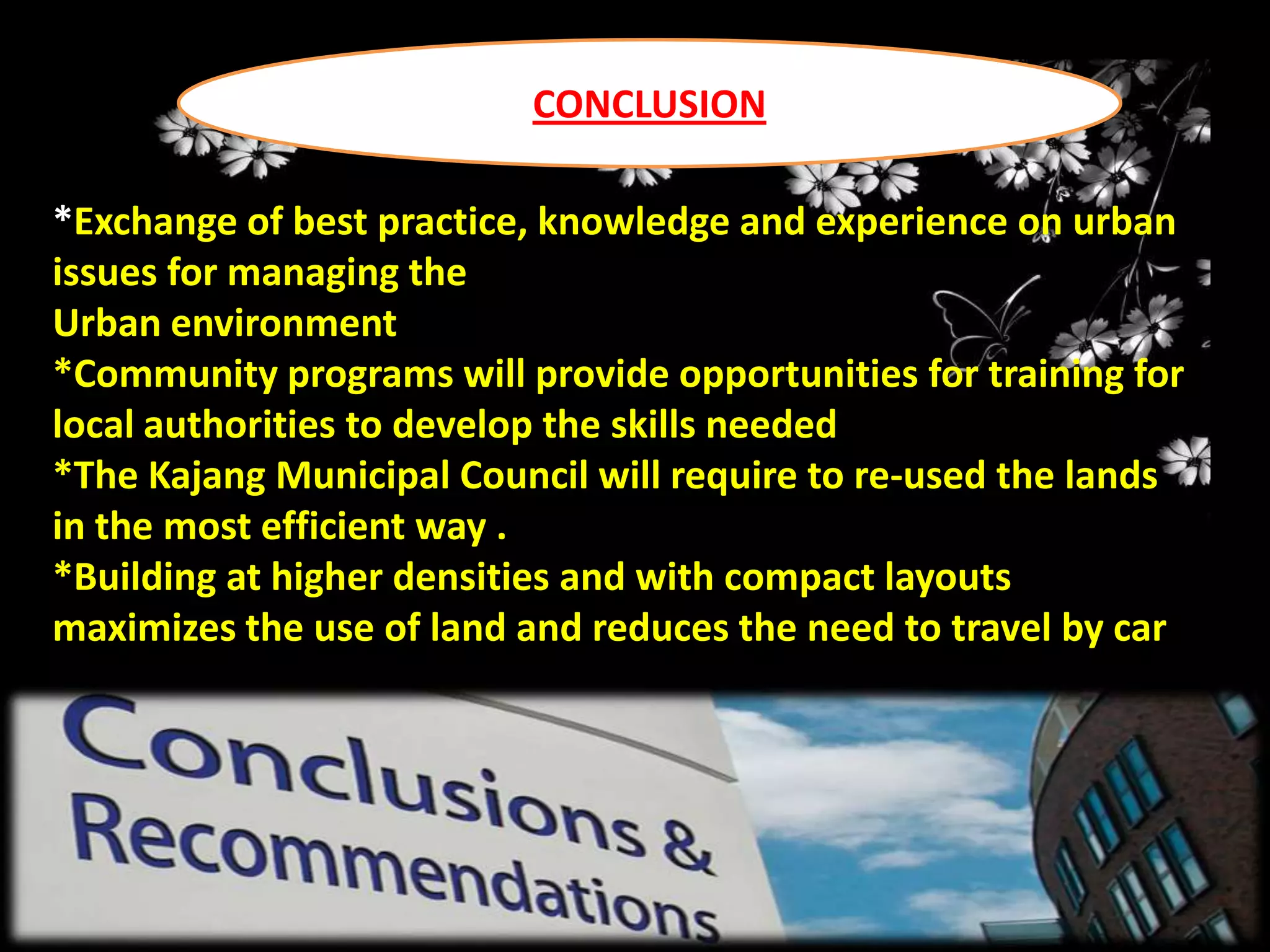 CONCLUSION

*Exchange of best practice, knowledge and experience on urban issues for managing the
Urban environment
*Community programs will provide opportunities for training for local authorities to develop the skills needed
*The Kajang Municipal Council will require to re-used the lands in the most efficient way .
*Building at higher densities and with compact layouts maximizes the use of land and reduces the need to travel by car

Conclusions & Recommendations